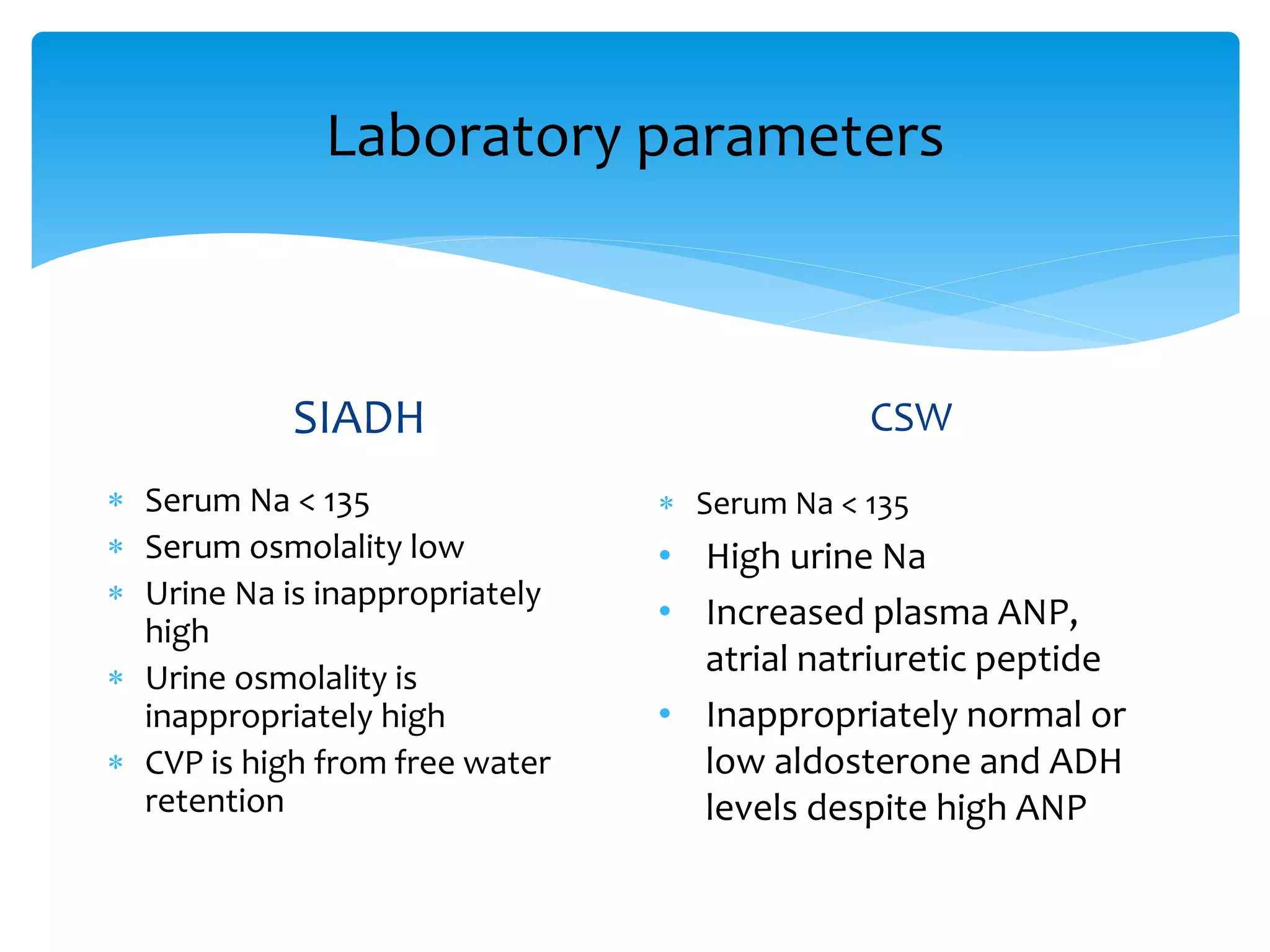 Laboratory parameters

SIADH

* Serum Na < 135
* Serum osmolality low
* Urine Na is inappropriately high
* Urine osmolality is inappropriately high
* CVP is high from free water retention

CSW

* Serum Na < 135
• High urine Na
• Increased plasma ANP, atrial natriuretic peptide
• Inappropriately normal or low aldosterone and ADH levels despite high ANP